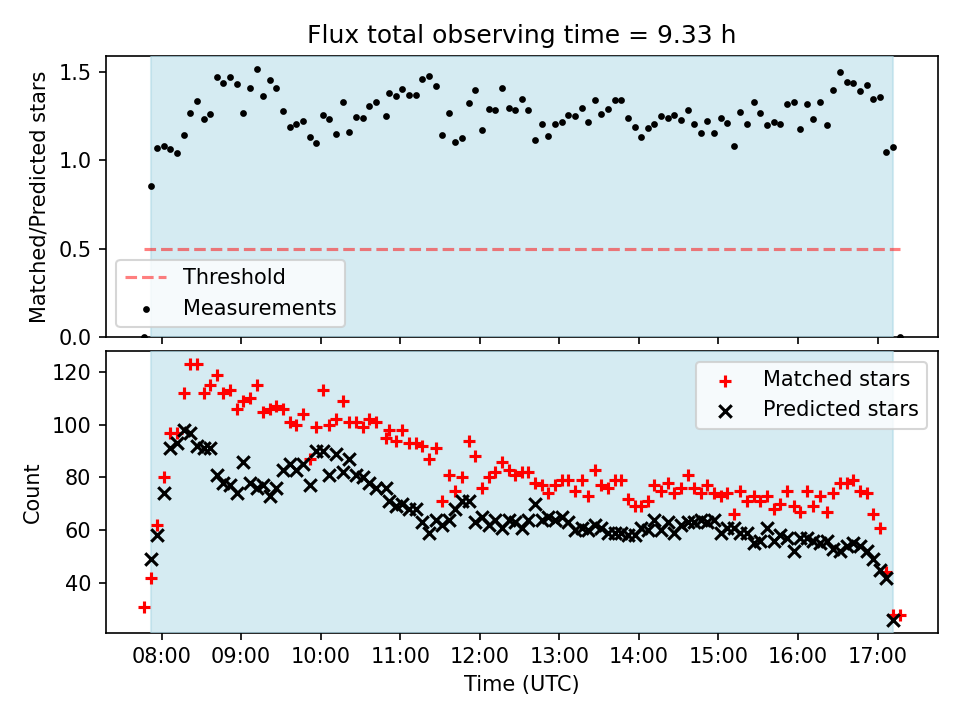 Flux total observing time = 9.33 h

Matched/Predicted stars

1.5
1.0
0.5
0.0

Threshold
Measurements

Count

120
100
80
60
40

Matched stars
Predicted stars

08:00
09:00
10:00
11:00
12:00
13:00
14:00
15:00
16:00
17:00

Time (UTC)